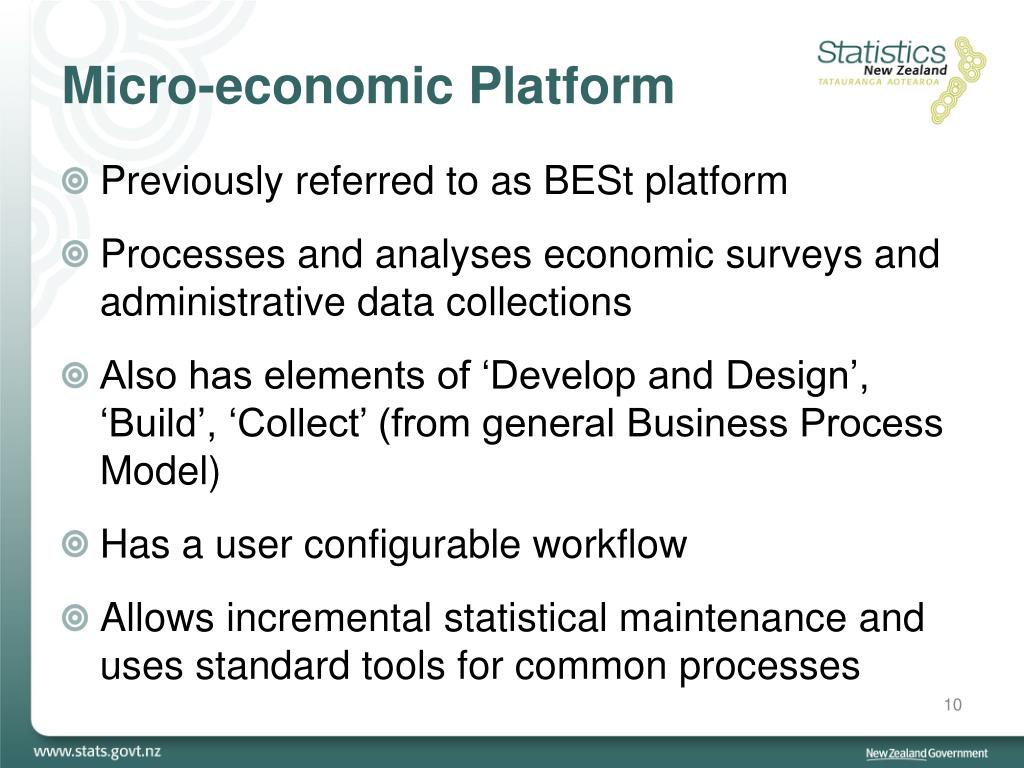 Micro-economic Platform

Statistics New Zealand
TATAURANGA AOTEAROA

Previously referred to as BESt platform

Processes and analyses economic surveys and administrative data collections

Also has elements of ‘Develop and Design’, ‘Build’, ‘Collect’ (from general Business Process Model)

Has a user configurable workflow

Allows incremental statistical maintenance and uses standard tools for common processes

10

www.stats.govt.nz

New Zealand Government